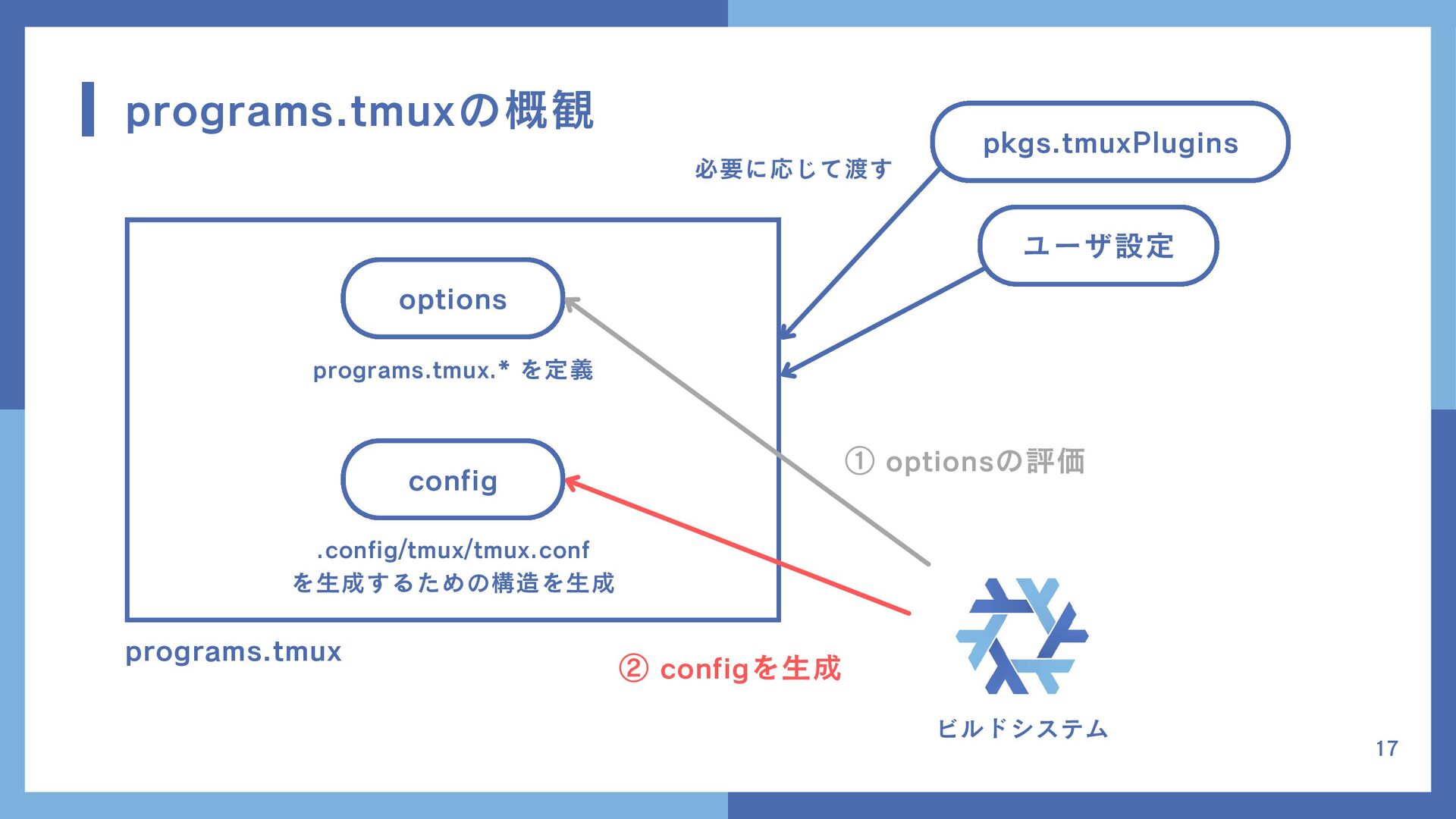 programs.tmuxの概観

必要に応じて渡す

pkgs.tmuxPlugins

ユーザ設定

options

programs.tmux.* を定義

config

.config/tmux/tmux.conf
を生成するための構造を生成

programs.tmux

① optionsの評価

② configを生成

ビルドシステム

17